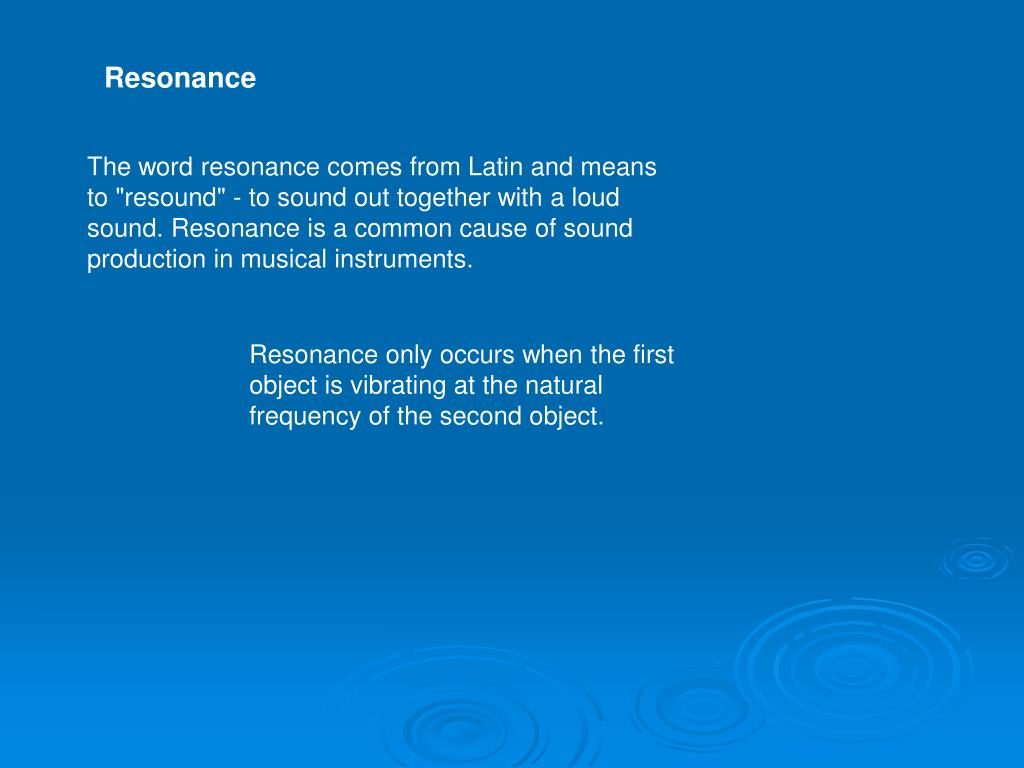 Resonance

The word resonance comes from Latin and means to "resound" - to sound out together with a loud sound. Resonance is a common cause of sound production in musical instruments.

Resonance only occurs when the first object is vibrating at the natural frequency of the second object.